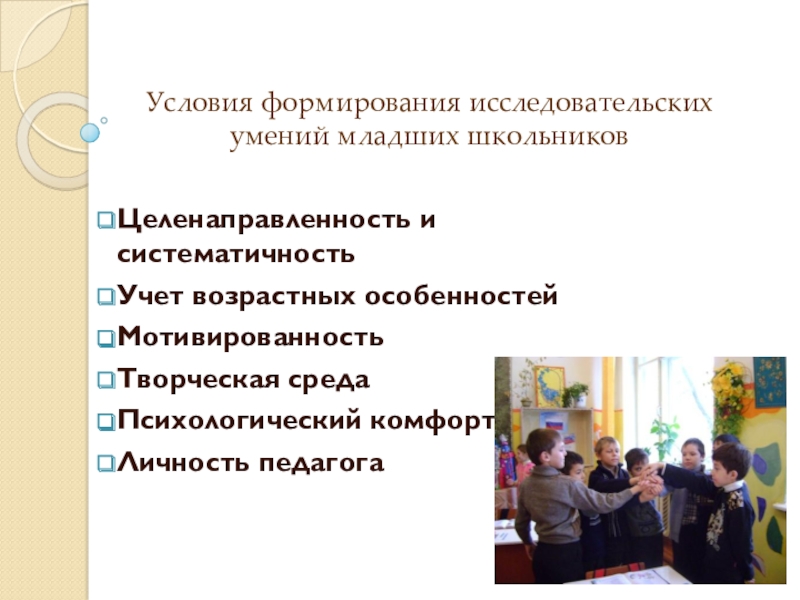 Условия формирования исследовательских умений младших школьников

Целенаправленность и систематичность

Учет возрастных особенностей

Мотивированность

Творческая среда

Психологический комфорт

Личность педагога